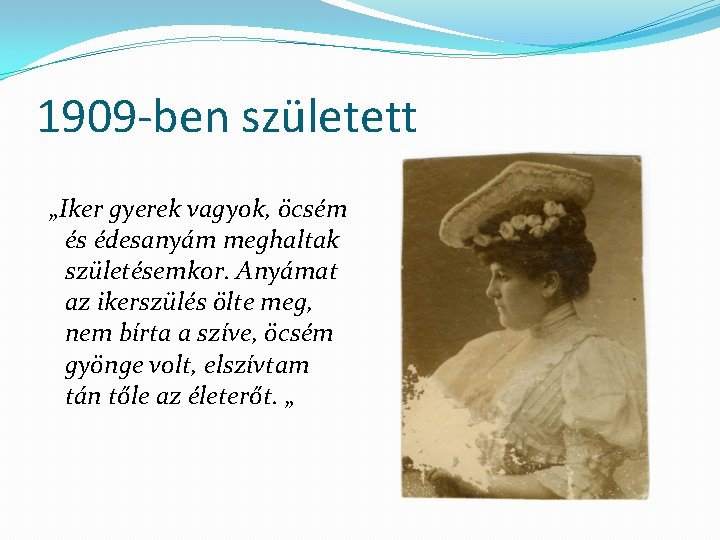 1909-ben született

„Iker gyerek vagyok, öcsém és édesanyám meghaltak születésemkor. Anyámat az ikerszülés ölte meg, nem bírta a szíve, öcsém gyönge volt, elszívtam tán tőle az életerőt. „